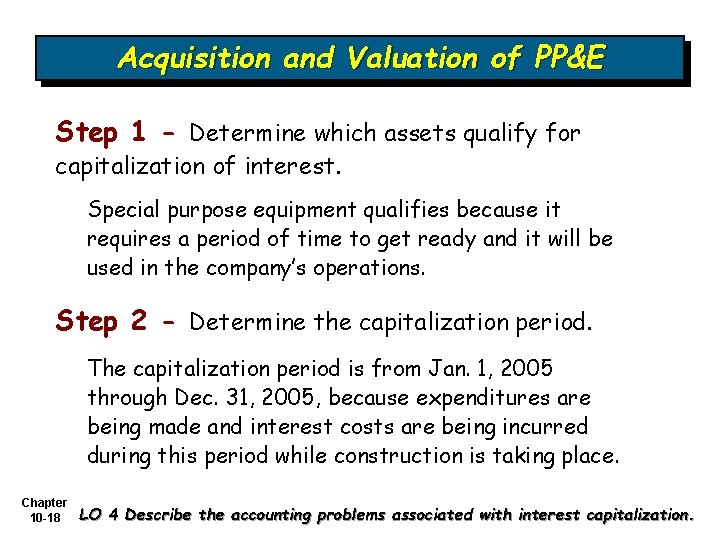 Acquisition and Valuation of PP&E

Step 1 - Determine which assets qualify for capitalization of interest.

Special purpose equipment qualifies because it requires a period of time to get ready and it will be used in the company's operations.

Step 2 - Determine the capitalization period.

The capitalization period is from Jan. 1, 2005 through Dec. 31, 2005, because expenditures are being made and interest costs are being incurred during this period while construction is taking place.

Chapter 10-18

LO 4 Describe the accounting problems associated with interest capitalization.